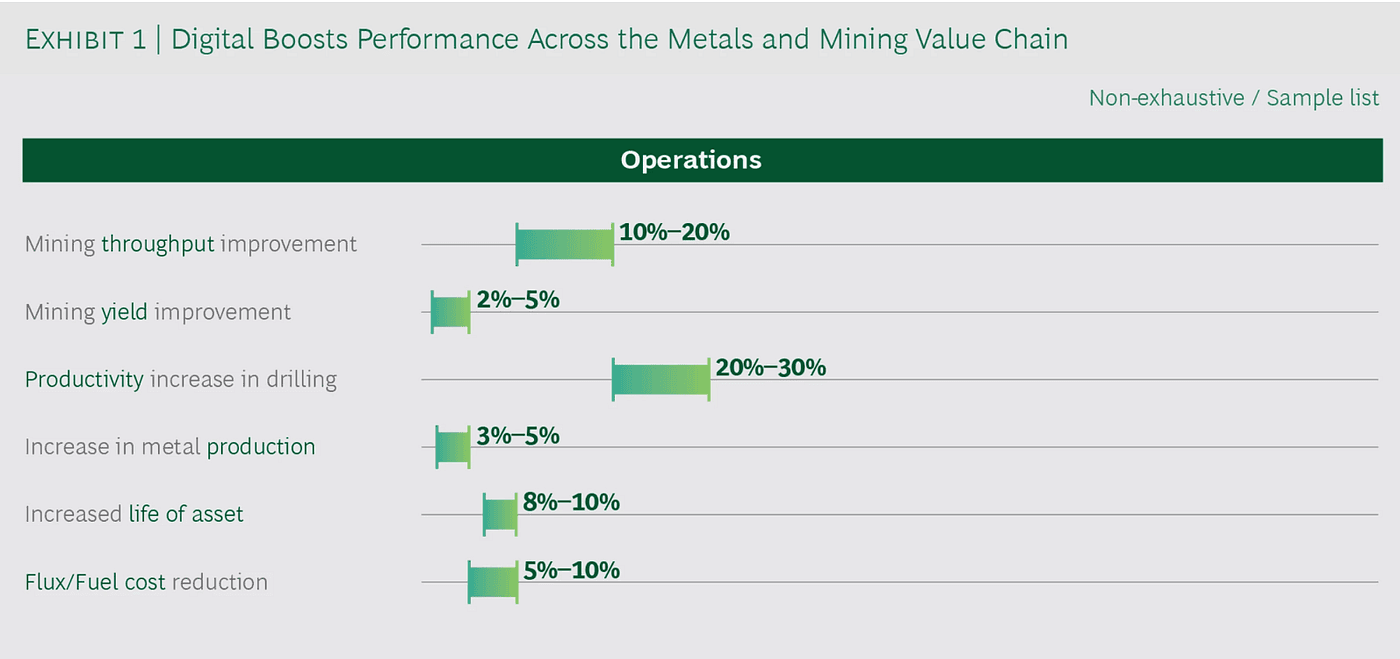 EXHIBIT 1 | Digital Boosts Performance Across the Metals and Mining Value Chain

Non-exhaustive / Sample list

Operations

Mining throughput improvement 10%–20%

Mining yield improvement 2%–5%

Productivity increase in drilling 20%–30%

Increase in metal production 3%–5%

Increased life of asset 8%–10%

Flux/Fuel cost reduction 5%–10%